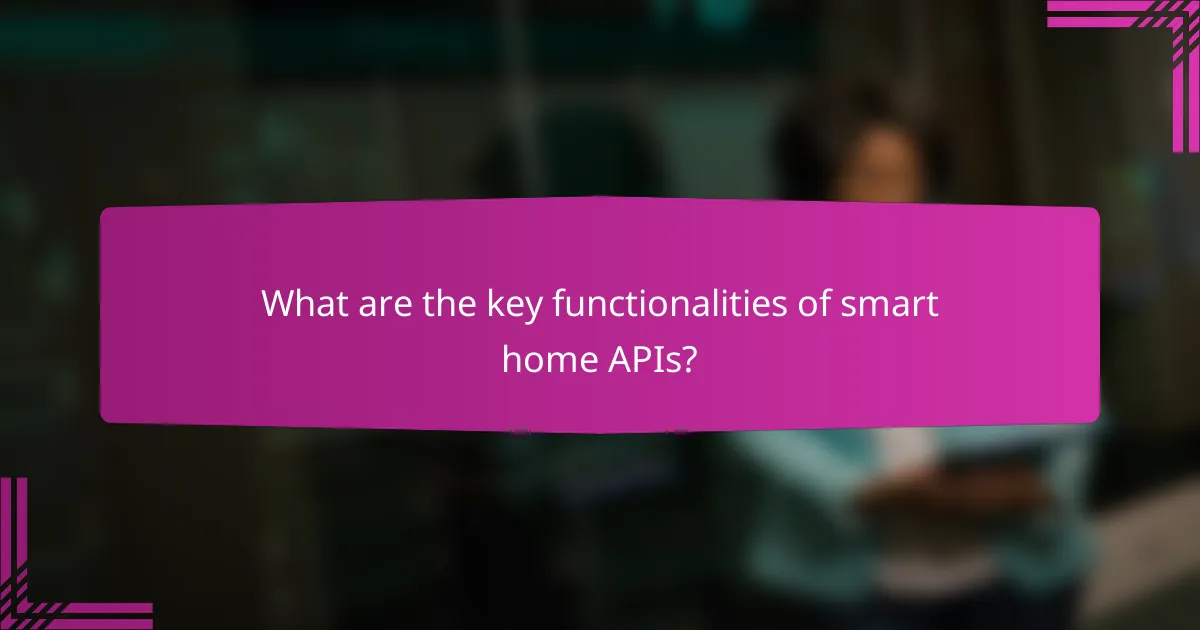 What are the key functionalities of smart home APIs?